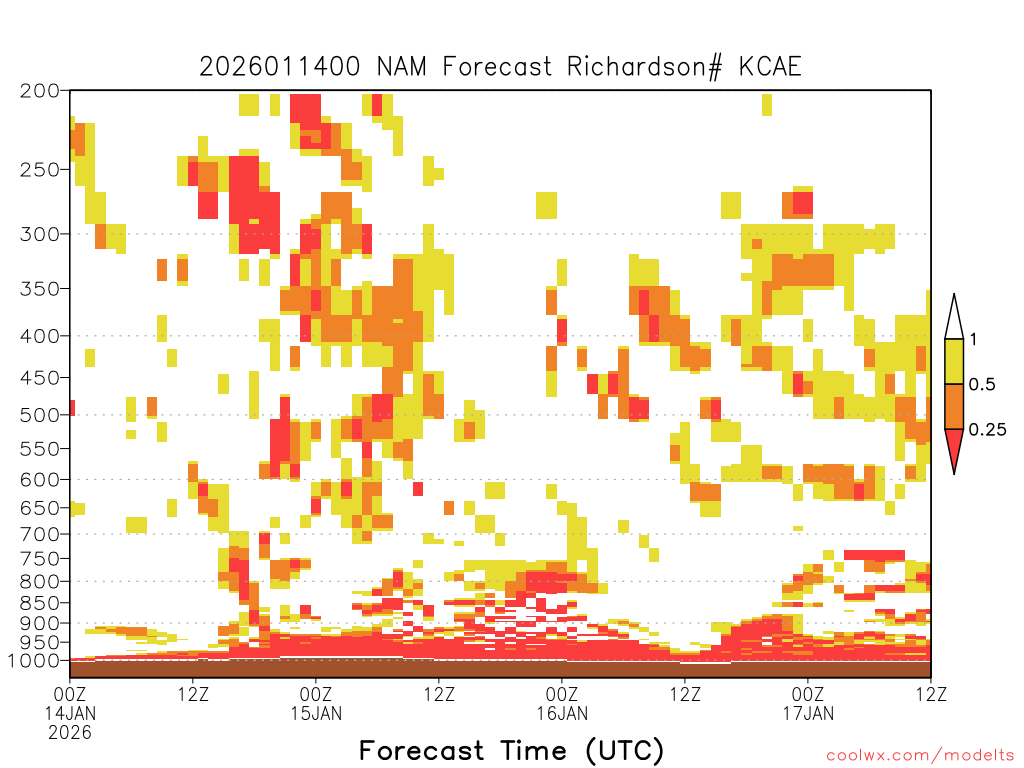 2026011400 NAM Forecast Richardson# KCAE

200
250
300
350
400
450
500
550
600
650
700
750
800
850
900
950
1000

1
0.5
0.25

00Z
14JAN
2026
12Z
00Z
15JAN
12Z
00Z
16JAN
12Z
00Z
17JAN
12Z

Forecast Time (UTC)

coolwx.com/modelts